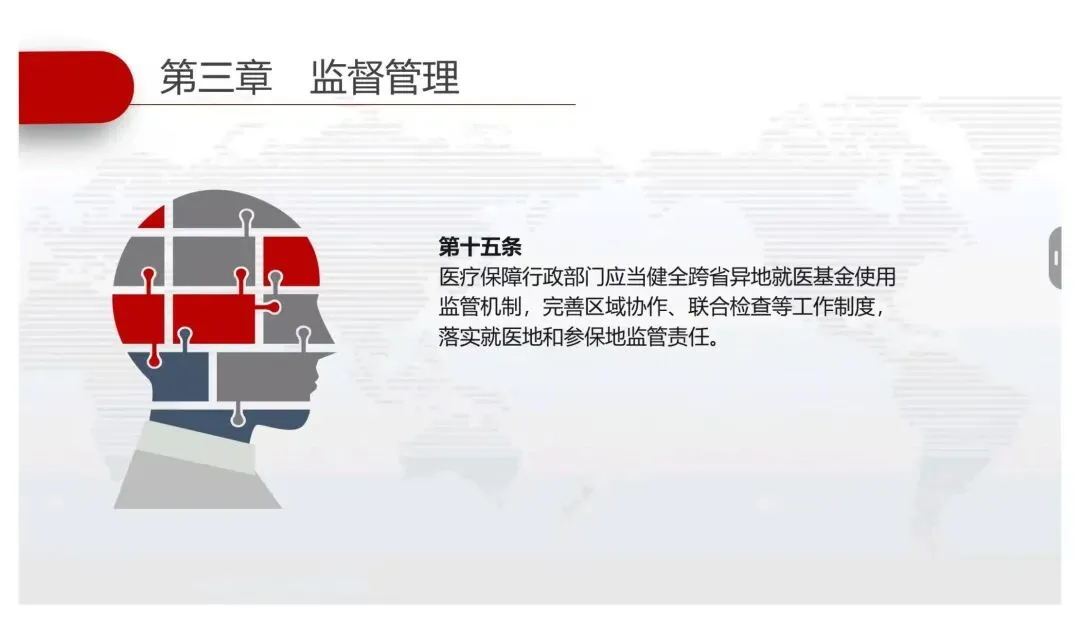 第三章　监督管理

第十五条
医疗保障行政部门应当健全跨省异地就医基金使用监管机制，完善区域协作、联合检查等工作制度，落实就医地和参保地监管责任。